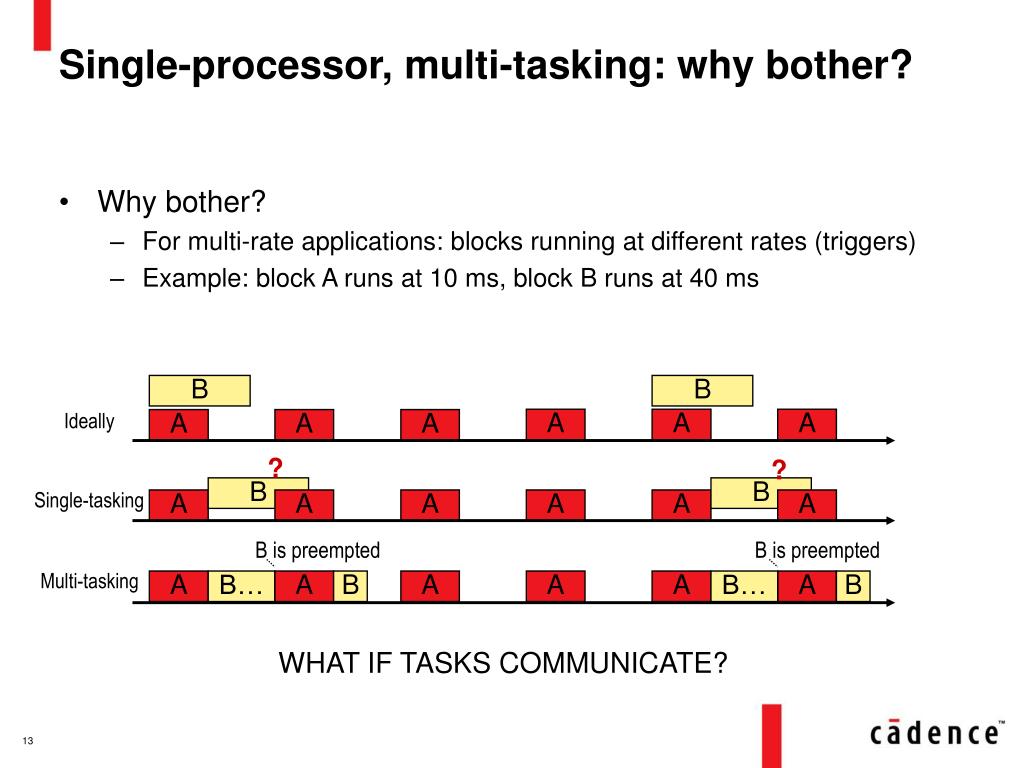 Single-processor, multi-tasking: why bother?

• Why bother?
– For multi-rate applications: blocks running at different rates (triggers)
– Example: block A runs at 10 ms, block B runs at 40 ms

B B
Ideally A A A A A A

? ?
Single-tasking A B A A A A B A

B is preempted B is preempted
Multi-tasking A B… A B A A A B… A B

WHAT IF TASKS COMMUNICATE?

13

cādence™